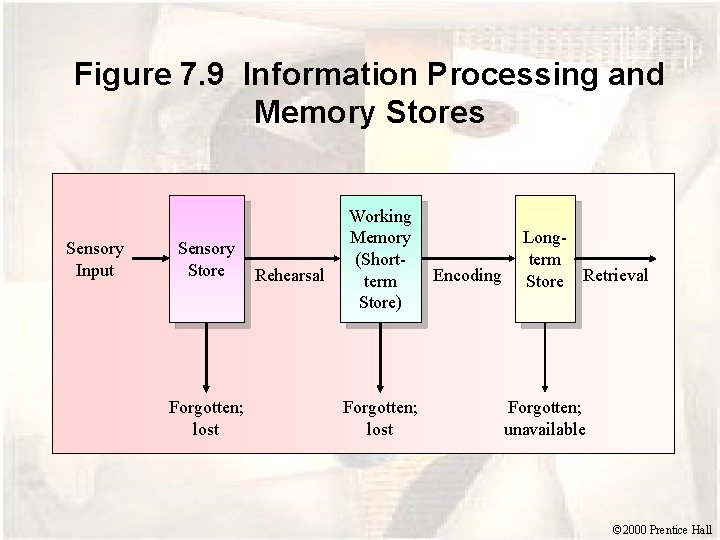 Figure 7.9 Information Processing and Memory Stores

Sensory Input

Sensory Store

Rehearsal

Working Memory (Short-term Store)

Encoding

Long-term Store

Retrieval

Forgotten; lost

Forgotten; lost

Forgotten; unavailable

©2000 Prentice Hall